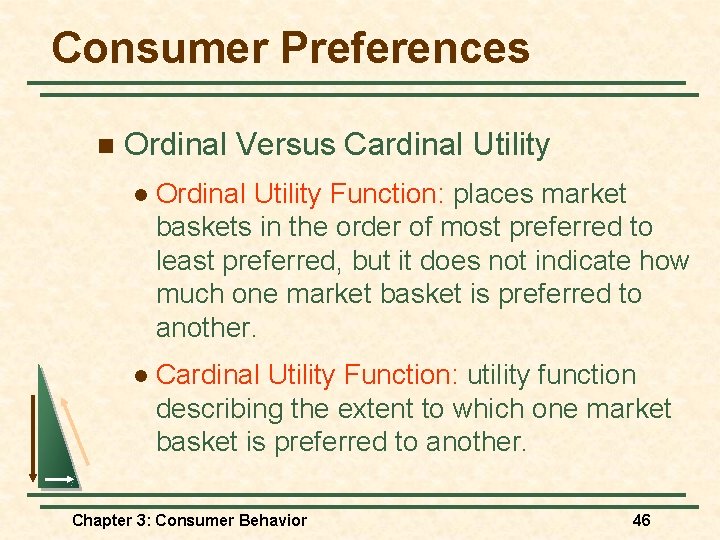 Consumer Preferences

Ordinal Versus Cardinal Utility

Ordinal Utility Function: places market baskets in the order of most preferred to least preferred, but it does not indicate how much one market basket is preferred to another.

Cardinal Utility Function: utility function describing the extent to which one market basket is preferred to another.

Chapter 3: Consumer Behavior

46